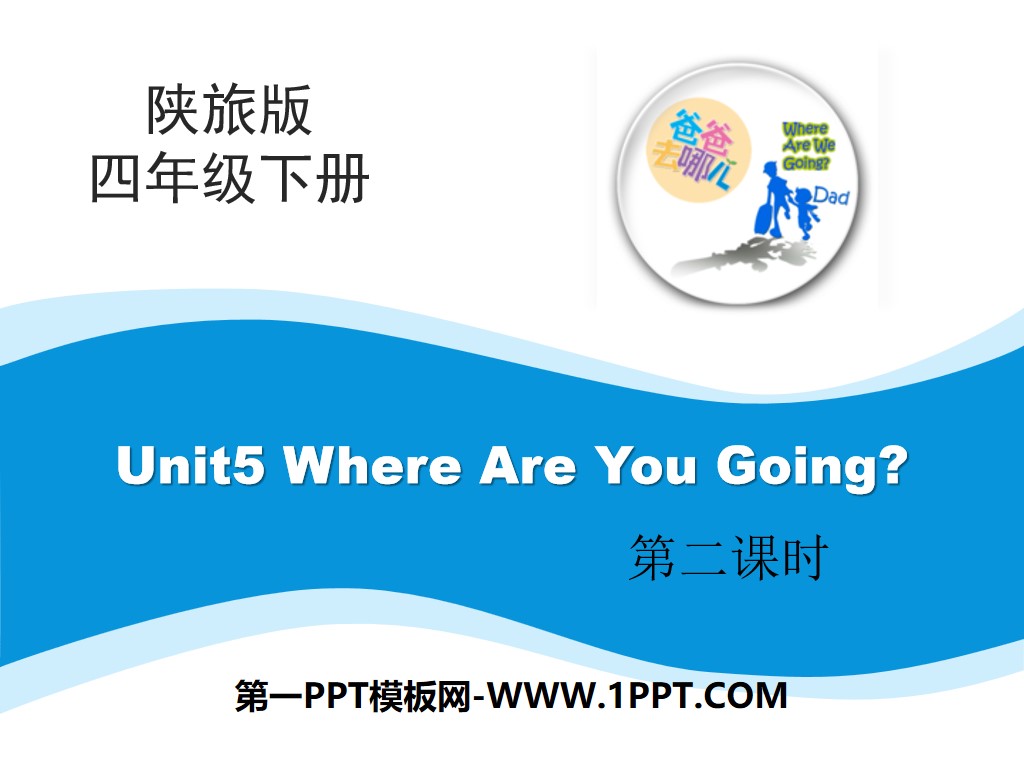 陕旅版
四年级下册

爸爸去哪儿

Where Are We Going? Dad

Unit5 Where Are You Going?

第二课时

第一PPT模板网-WWW.1PPT.COM